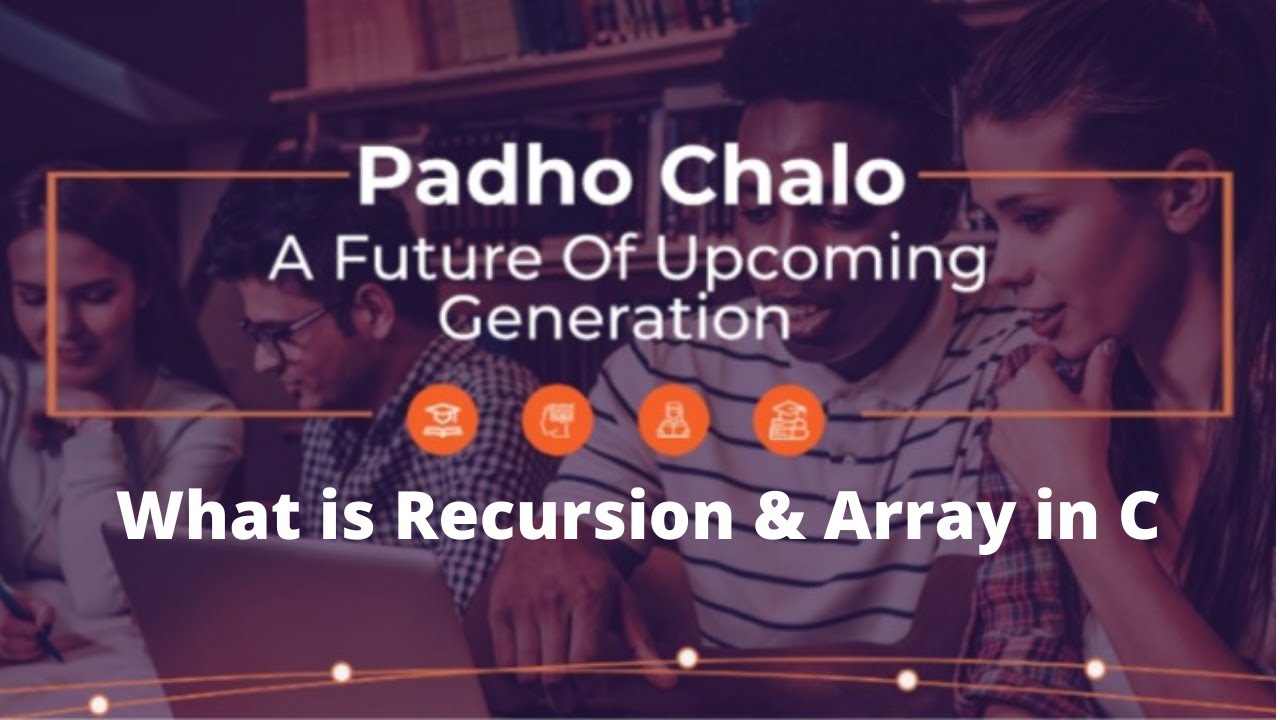 Padho Chalo
A Future Of Upcoming Generation

What is Recursion & Array in C